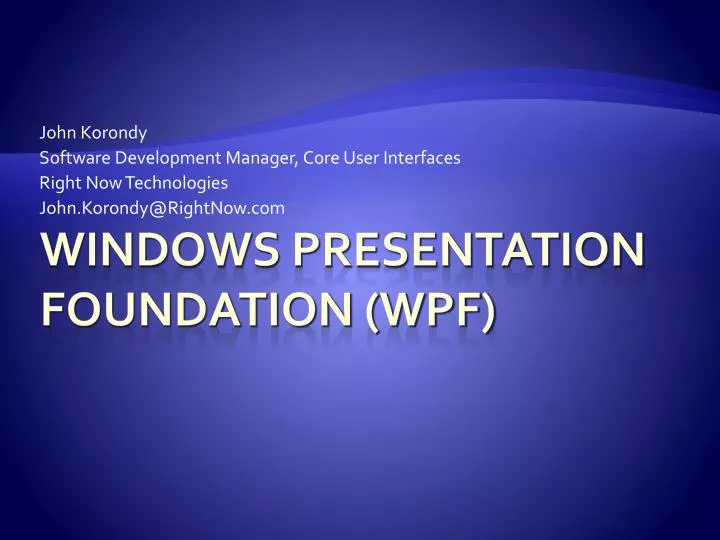 John Korondy
Software Development Manager, Core User Interfaces
Right Now Technologies
John.Korondy@RightNow.com

WINDOWS PRESENTATION FOUNDATION (WPF)